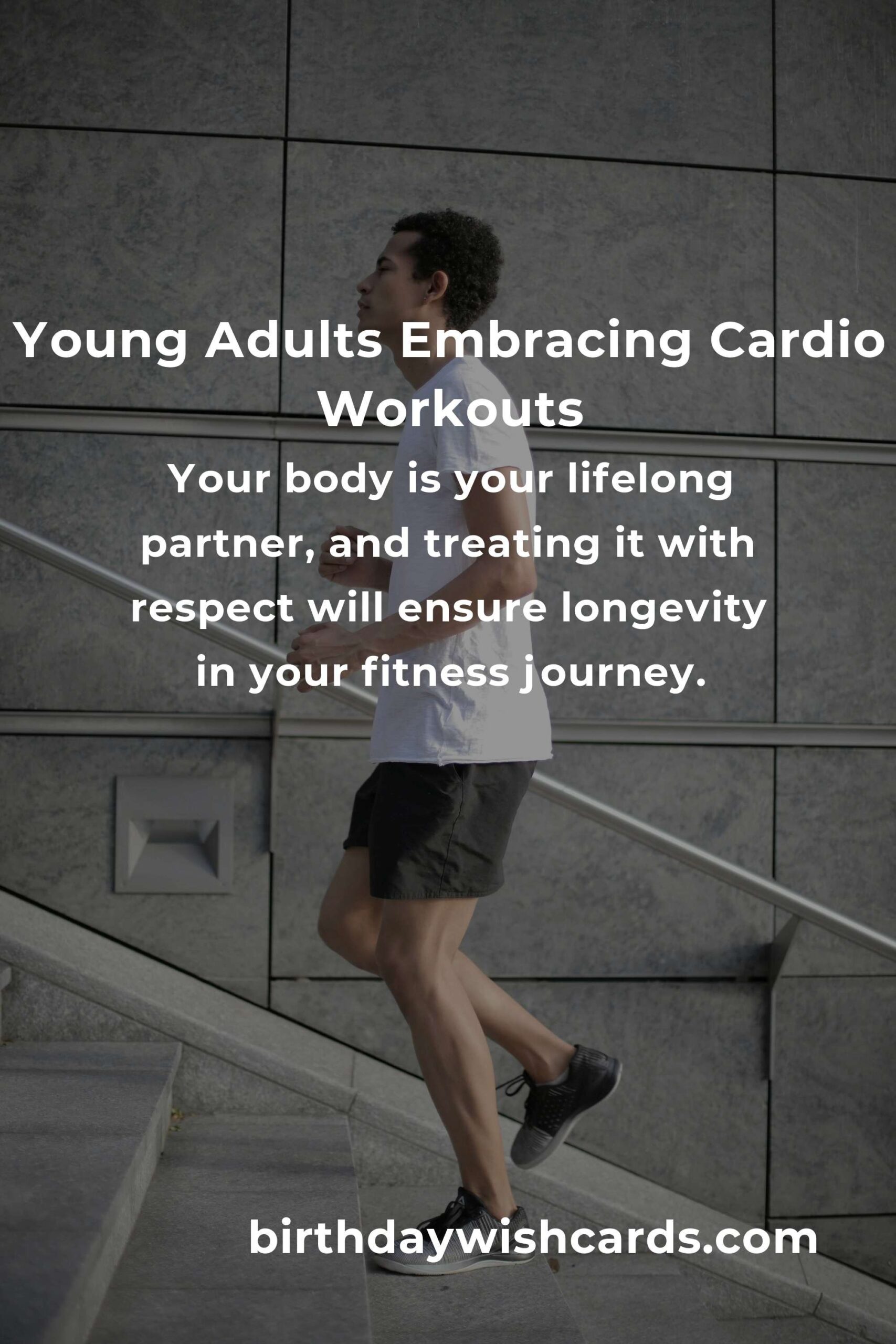 Young Adults Embracing Cardio Workouts

Your body is your lifelong partner, and treating it with respect will ensure longevity in your fitness journey.

birthdaywishcards.com